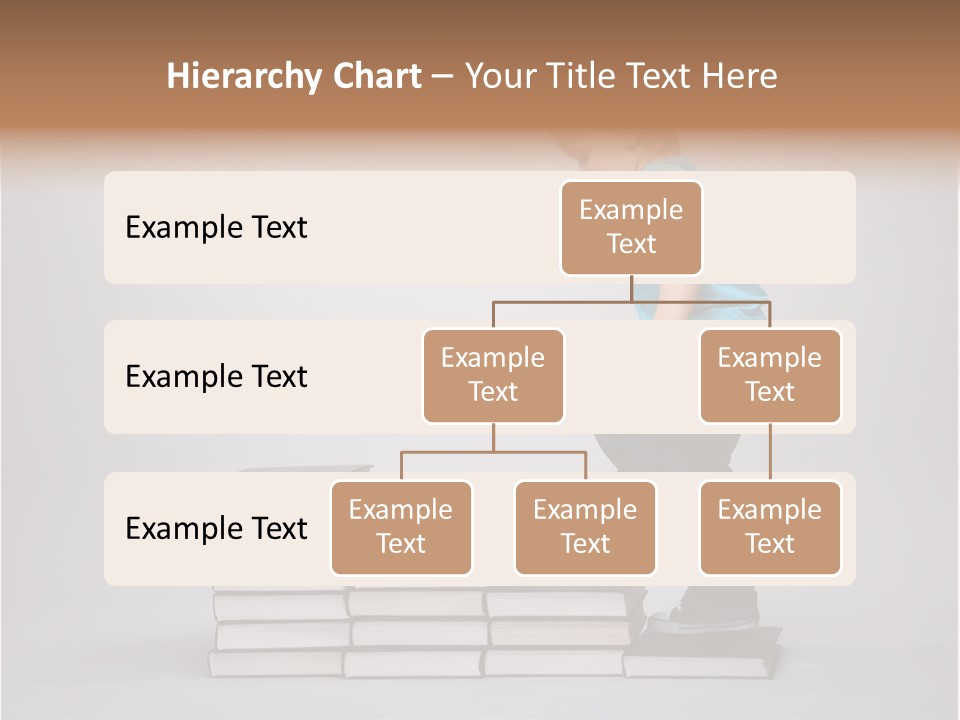 Hierarchy Chart – Your Title Text Here

Example Text

Example Text

Example Text

Example Text

Example Text

Example Text

Example Text

Example Text

Example Text